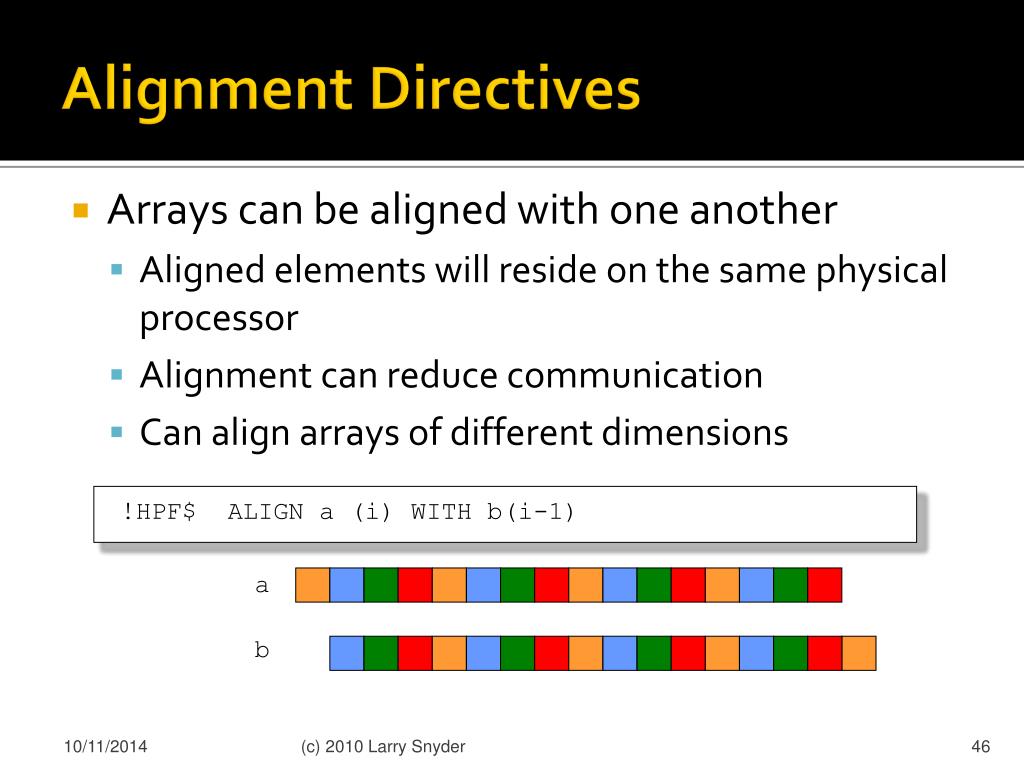 Alignment Directives

Arrays can be aligned with one another

Aligned elements will reside on the same physical processor

Alignment can reduce communication

Can align arrays of different dimensions

!HPF$ ALIGN a (i) WITH b(i-1)

a

b

10/11/2014

(c) 2010 Larry Snyder

46